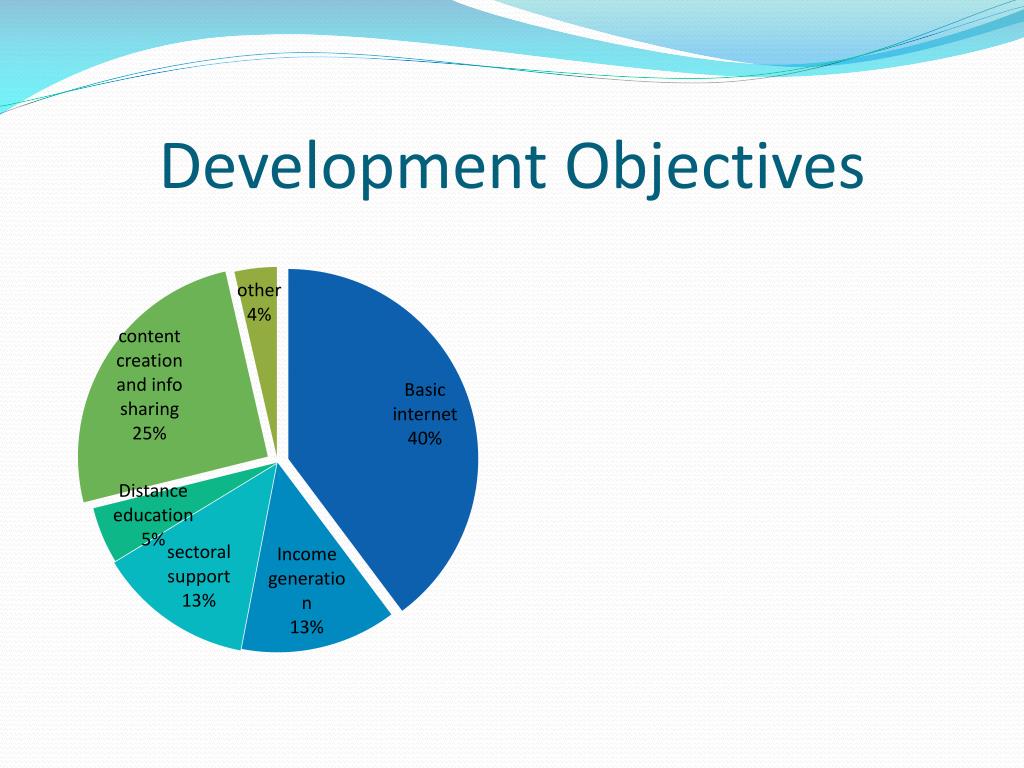 Development Objectives

other
4%

content creation and info sharing
25%

Basic internet
40%

Distance education
5%

sectoral support
13%

Income generation
13%